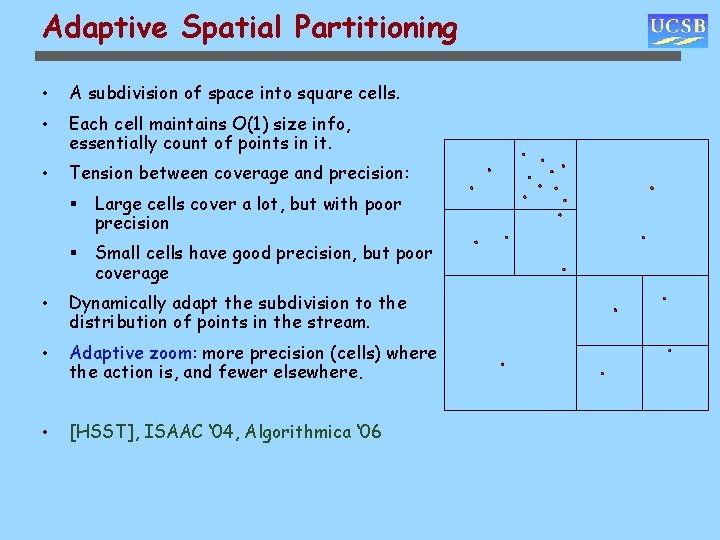 Adaptive Spatial Partitioning

UCSB

• A subdivision of space into square cells.

• Each cell maintains $O(1)$ size info, essentially count of points in it.

• Tension between coverage and precision:

▪ Large cells cover a lot, but with poor precision

▪ Small cells have good precision, but poor coverage

• Dynamically adapt the subdivision to the distribution of points in the stream.

• Adaptive zoom: more precision (cells) where the action is, and fewer elsewhere.

• [HSST], ISAAC '04, Algorithmica '06